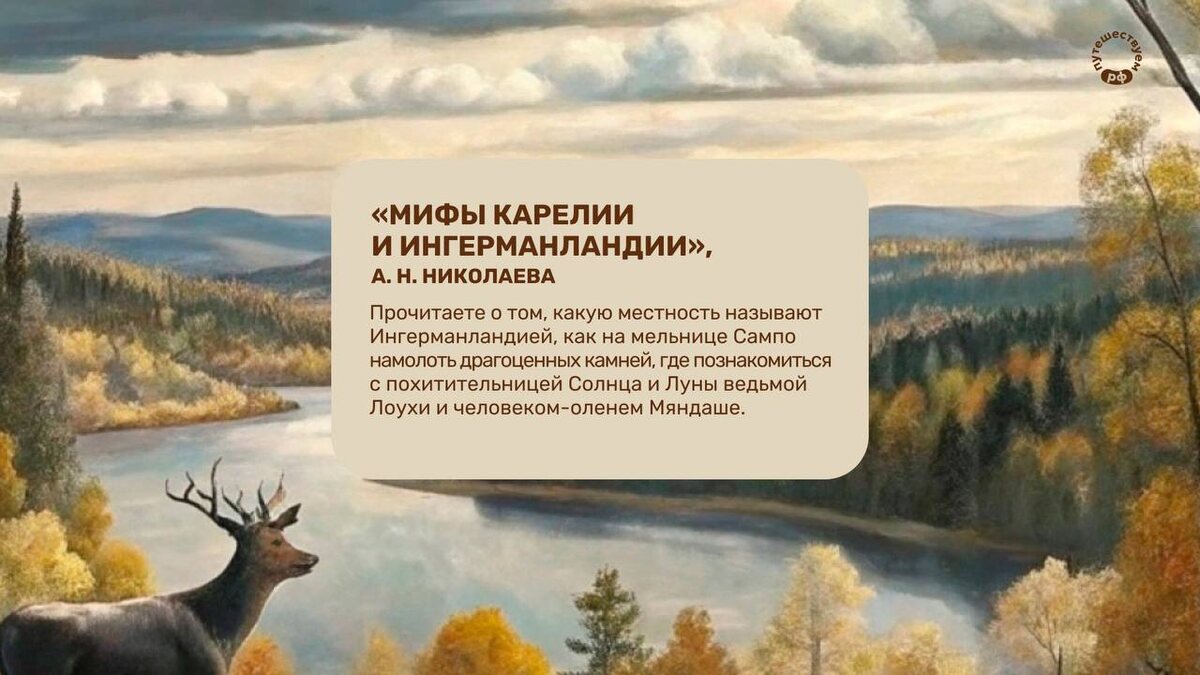 путешествуем рф

«МИФЫ КАРЕЛИИ И ИНГЕРМАНЛАНДИИ»,
А. Н. НИКОЛАЕВА

Прочитаете о том, какую местность называют Ингерманландией, как на мельнице Сампо намолоть драгоценных камней, где познакомиться с похитительницей Солнца и Луны ведьмой Лоухи и человеком-оленем Мяндаше.